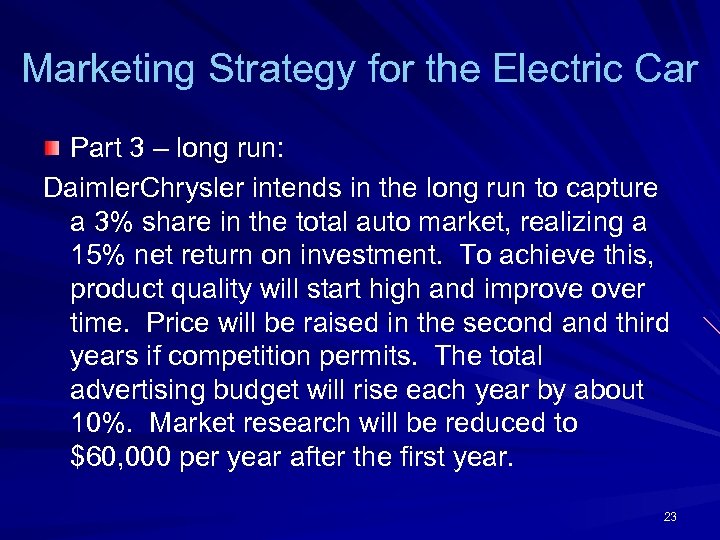 Marketing Strategy for the Electric Car

Part 3 – long run:

DaimlerChrysler intends in the long run to capture a 3% share in the total auto market, realizing a 15% net return on investment. To achieve this, product quality will start high and improve over time. Price will be raised in the second and third years if competition permits. The total advertising budget will rise each year by about 10%. Market research will be reduced to \$60,000 per year after the first year.

23